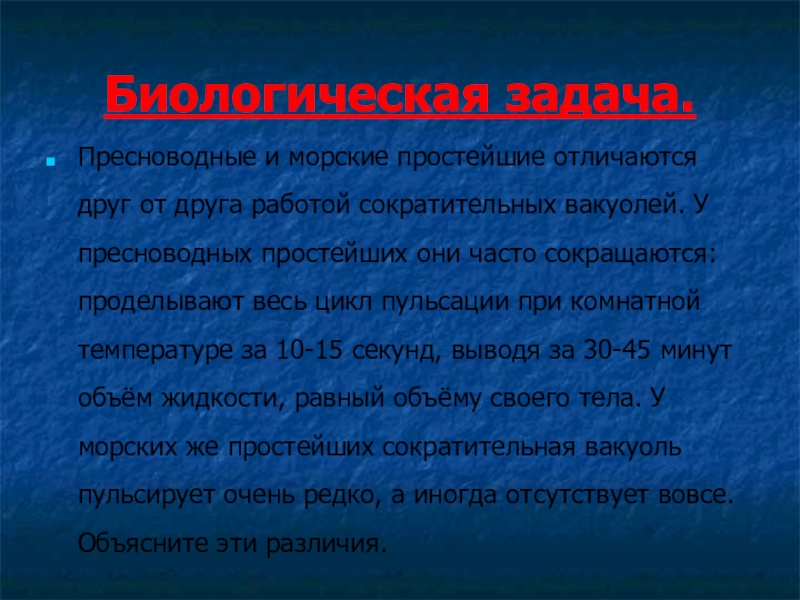 Биологическая задача.

Пресноводные и морские простейшие отличаются друг от друга работой сократительных вакуолей. У пресноводных простейших они часто сокращаются: проделывают весь цикл пульсации при комнатной температуре за 10-15 секунд, выводя за 30-45 минут объём жидкости, равный объёму своего тела. У морских же простейших сократительная вакуоль пульсирует очень редко, а иногда отсутствует вовсе. Объясните эти различия.